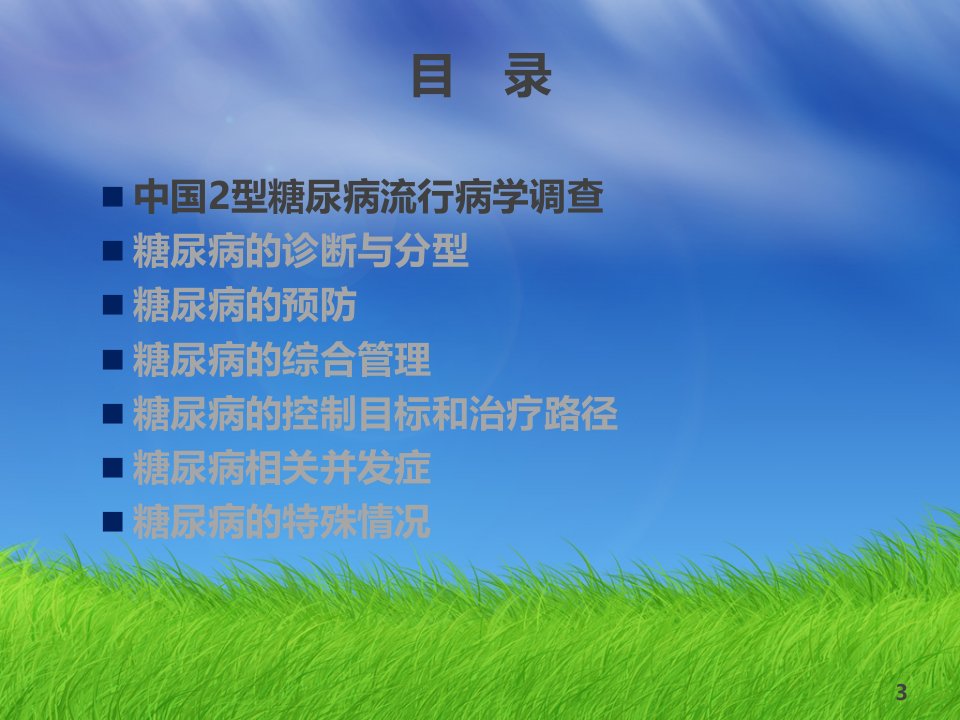 目　录

■ 中国2型糖尿病流行病学调查
■ 糖尿病的诊断与分型
■ 糖尿病的预防
■ 糖尿病的综合管理
■ 糖尿病的控制目标和治疗路径
■ 糖尿病相关并发症
■ 糖尿病的特殊情况

3